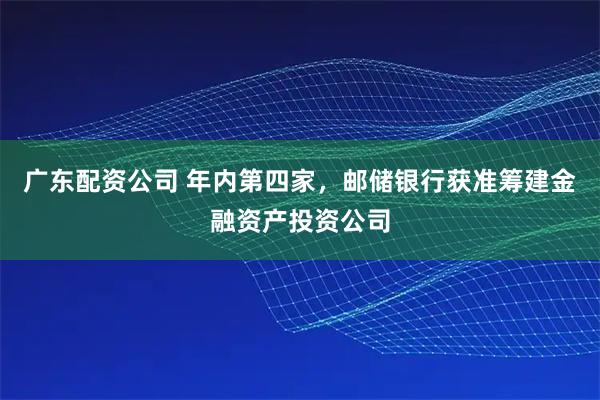 广东配资公司 年内第四家，邮储银行获准筹建金融资产投资公司